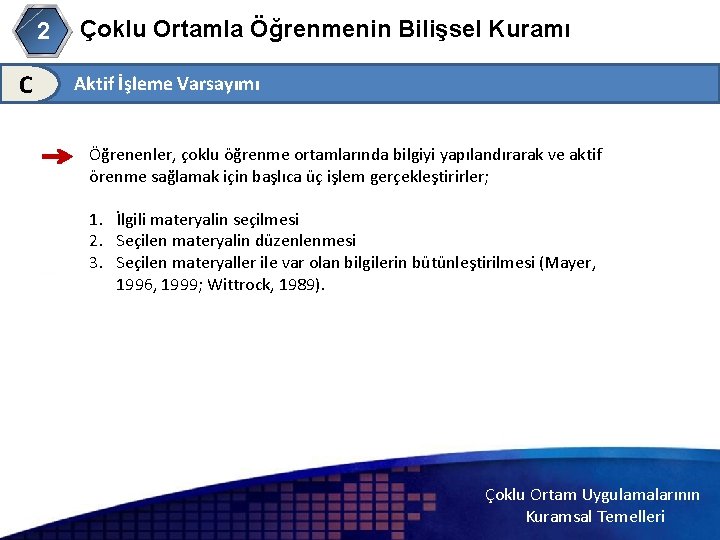 2 Çoklu Ortamla Öğrenmenin Bilişsel Kuramı

C Aktif İşleme Varsayımı

Öğrenenler, çoklu öğrenme ortamlarında bilgiyi yapılandırarak ve aktif örenme sağlamak için başlıca üç işlem gerçekleştirirler;

1. İlgili materyalin seçilmesi
2. Seçilen materyalin düzenlenmesi
3. Seçilen materyaller ile var olan bilgilerin bütünleştirilmesi (Mayer, 1996, 1999; Wittrock, 1989).

Çoklu Ortam Uygulamalarının Kuramsal Temelleri